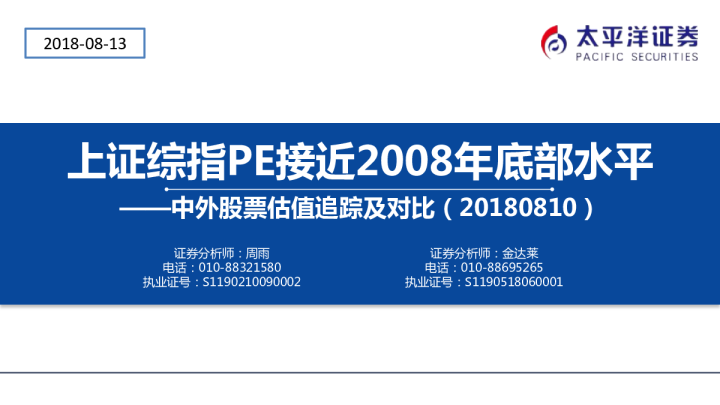 2018-08-13

太平洋证券
PACIFIC SECURITIES

上证综指PE接近2008年底部水平

——中外股票估值追踪及对比（20180810）

证券分析师：周雨
电话：010-88321580
执业证号：S1190210090002

证券分析师：金达莱
电话：010-88695265
执业证号：S1190518060001